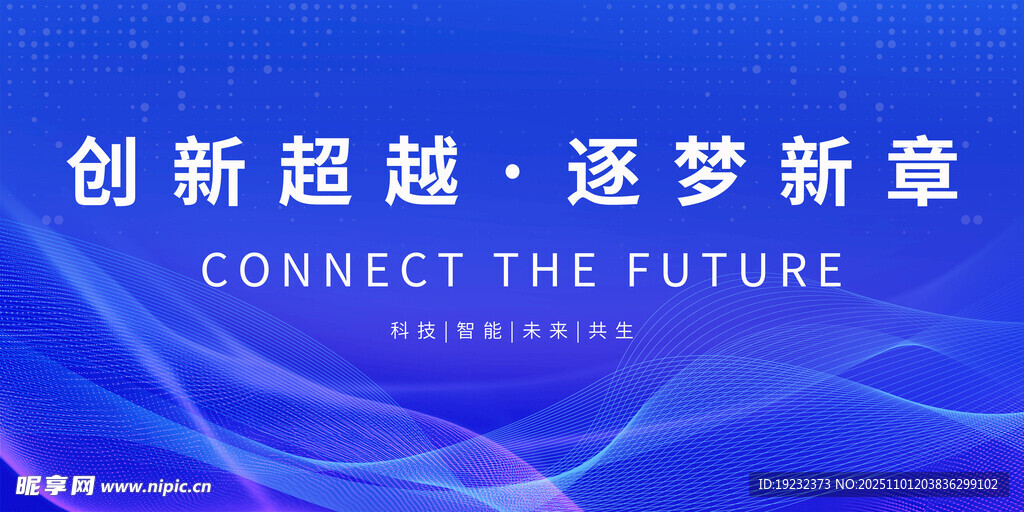 创新超越·逐梦新章

CONNECT THE FUTURE

科技|智能|未来|共生

昵享网 www.nipic.cn

ID:19232373 NO:20251101203836299102